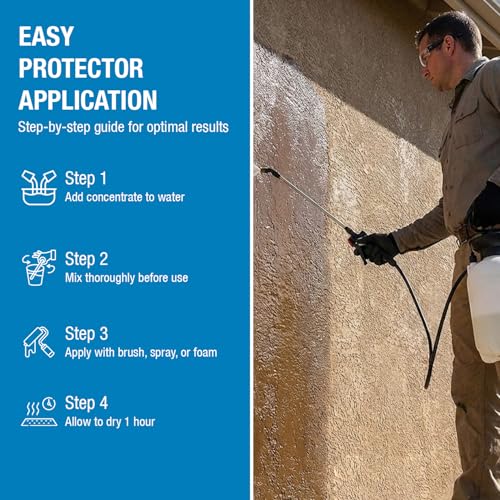 EASY PROTECTOR APPLICATION

Step-by-step guide for optimal results

Step 1
Add concentrate to water

Step 2
Mix thoroughly before use

Step 3
Apply with brush, spray, or foam

Step 4
Allow to dry 1 hour